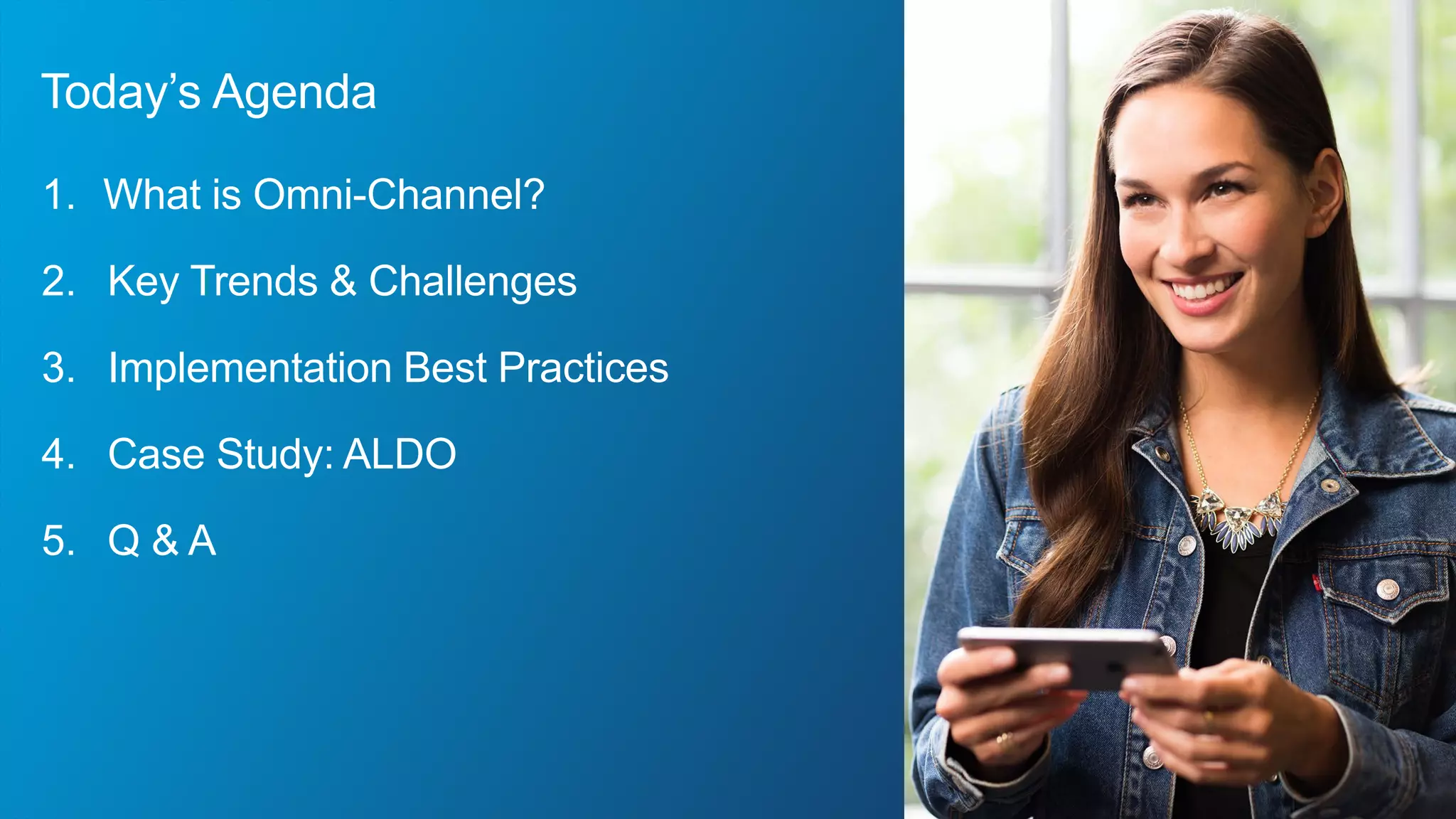 Today’s Agenda

1. What is Omni-Channel?

2. Key Trends & Challenges

3. Implementation Best Practices

4. Case Study: ALDO

5. Q & A